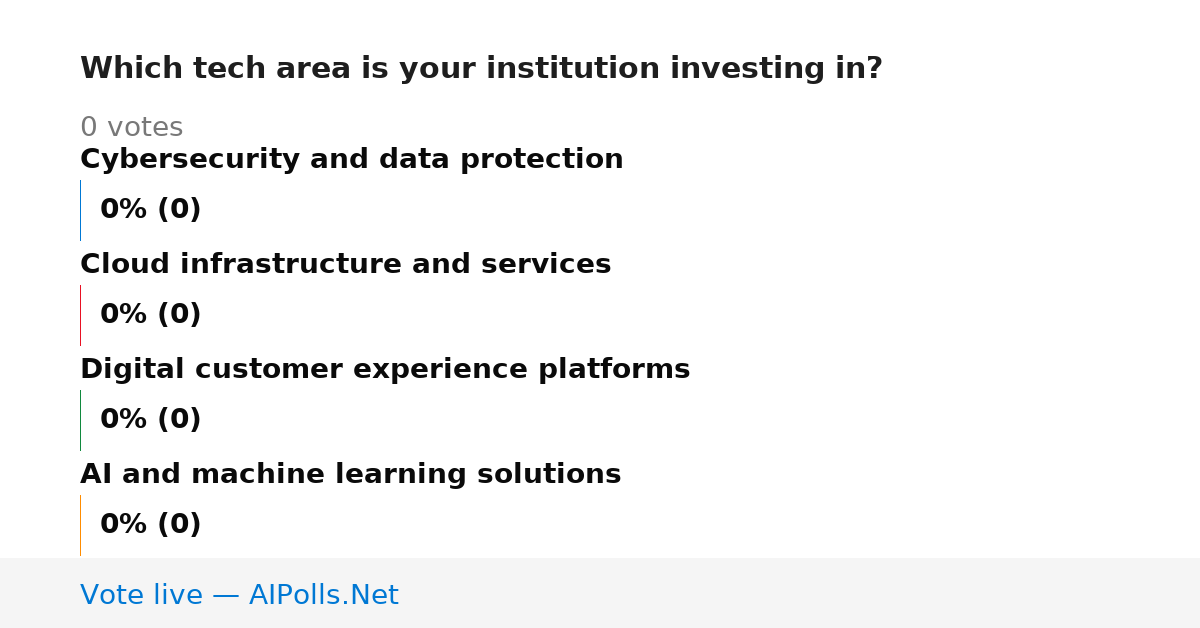 Which tech area is your institution investing in?

0 votes

Cybersecurity and data protection

0% (0)

Cloud infrastructure and services

0% (0)

Digital customer experience platforms

0% (0)

AI and machine learning solutions

0% (0)

Vote live — AIPolls.Net